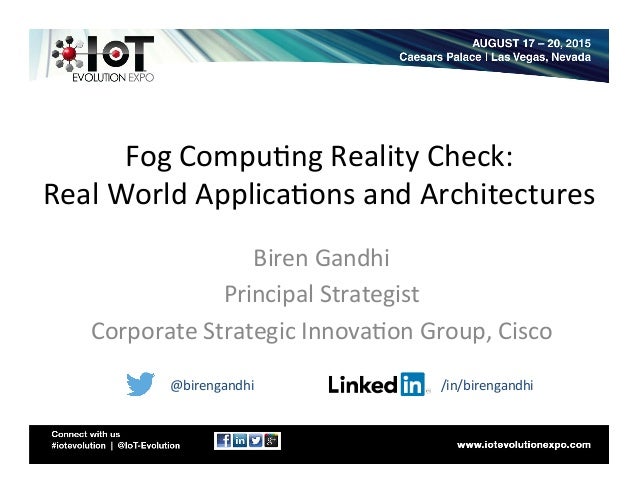 IoT EVOLUTION EXPO

AUGUST 17 – 20, 2015
Caesars Palace | Las Vegas, Nevada

Fog Computing Reality Check:
Real World Applications and Architectures

Biren Gandhi
Principal Strategist
Corporate Strategic Innovation Group, Cisco

@birengandhi

LinkedIn /in/birengandhi

Connect with us
#iotevolution | @IoT-Evolution

www.iotevolutionexpo.com